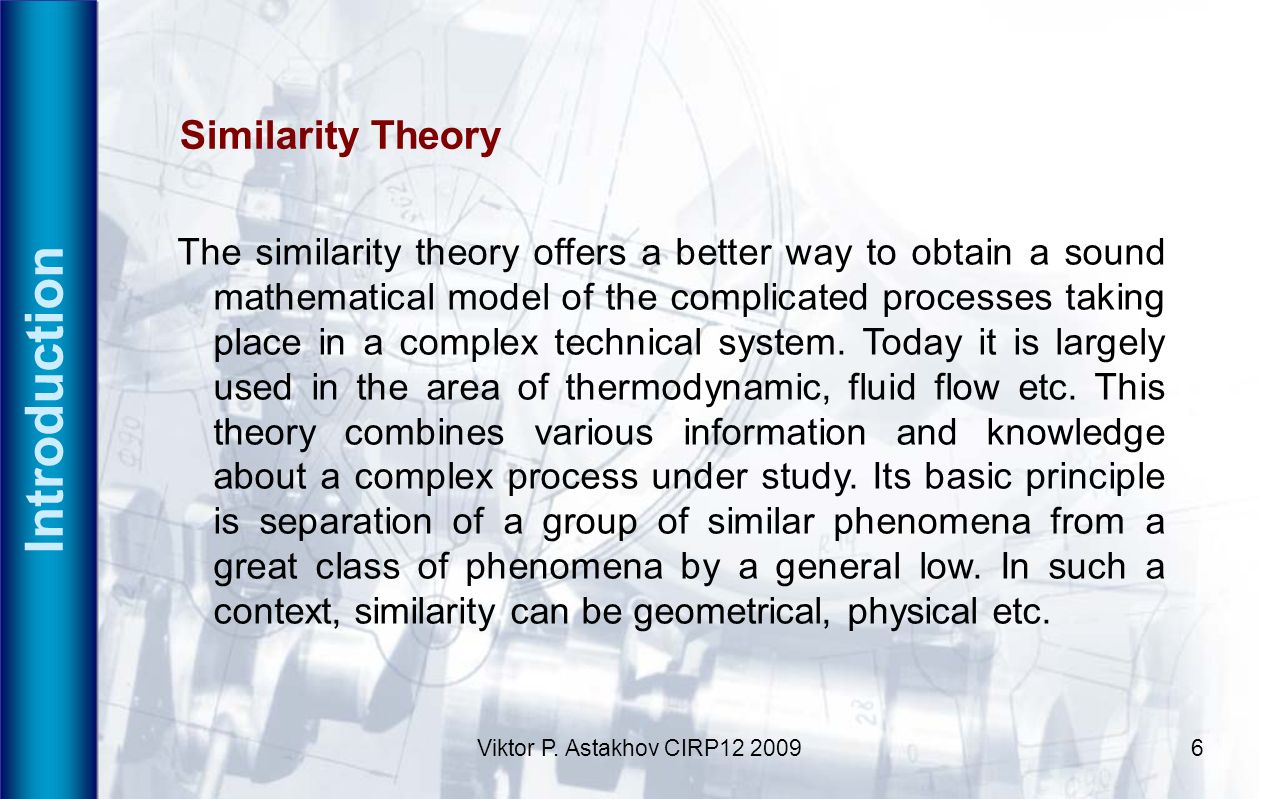 Introduction

Similarity Theory

The similarity theory offers a better way to obtain a sound mathematical model of the complicated processes taking place in a complex technical system. Today it is largely used in the area of thermodynamic, fluid flow etc. This theory combines various information and knowledge about a complex process under study. Its basic principle is separation of a group of similar phenomena from a great class of phenomena by a general low. In such a context, similarity can be geometrical, physical etc.

Viktor P. Astakhov CIRP12 2009

6